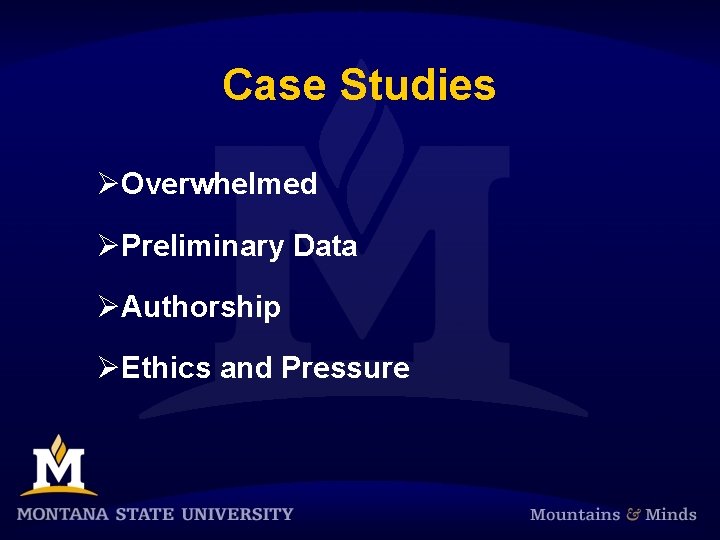 Case Studies

➢Overwhelmed

➢Preliminary Data

➢Authorship

➢Ethics and Pressure

M

MONTANA STATE UNIVERSITY

Mountains & Minds